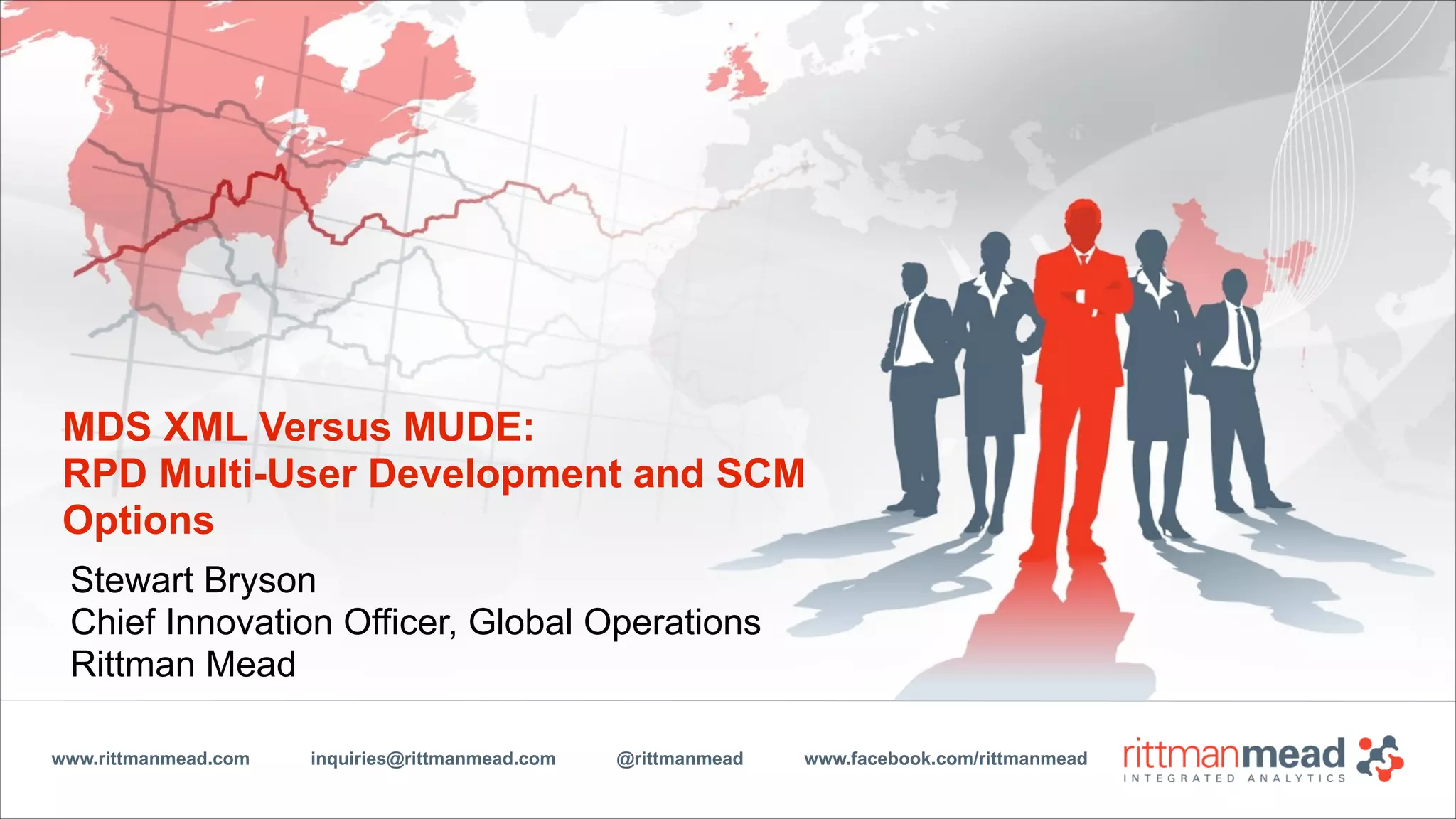 MDS XML Versus MUDE:
RPD Multi-User Development and SCM Options

Stewart Bryson
Chief Innovation Officer, Global Operations
Rittman Mead

www.rittmanmead.com inquiries@rittmanmead.com @rittmanmead www.facebook.com/rittmanmead

rittmanmead
INTEGRATED ANALYTICS